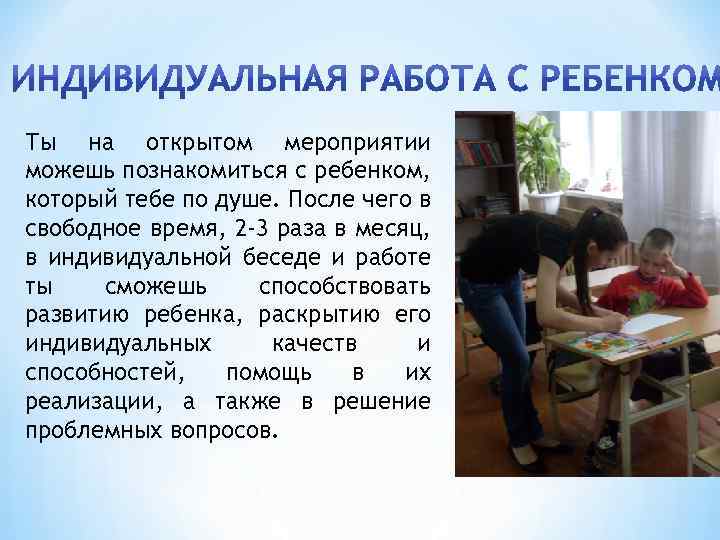 ИНДИВИДУАЛЬНАЯ РАБОТА С РЕБЕНКОМ

Ты на открытом мероприятии можешь познакомиться с ребенком, который тебе по душе. После чего в свободное время, 2-3 раза в месяц, в индивидуальной беседе и работе ты сможешь способствовать развитию ребенка, раскрытию его индивидуальных качеств и способностей, помощь в их реализации, а также в решение проблемных вопросов.